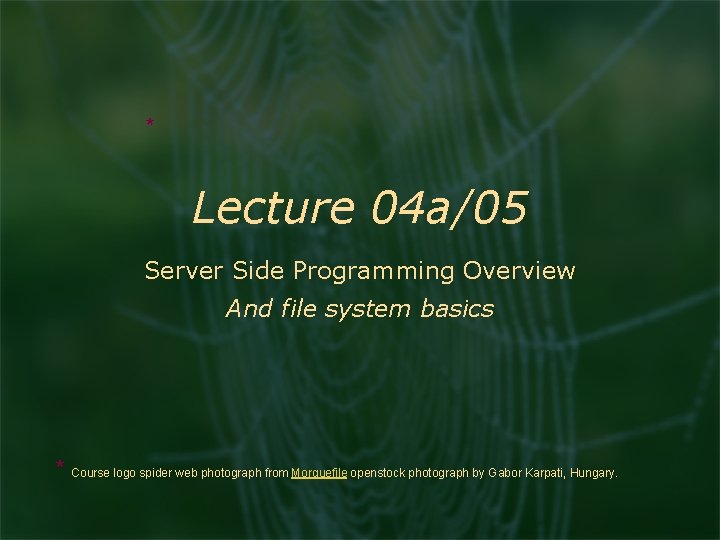 *

Lecture 04a/05

Server Side Programming Overview

And file system basics

* Course logo spider web photograph from Morguefile openstock photograph by Gabor Karpati, Hungary.